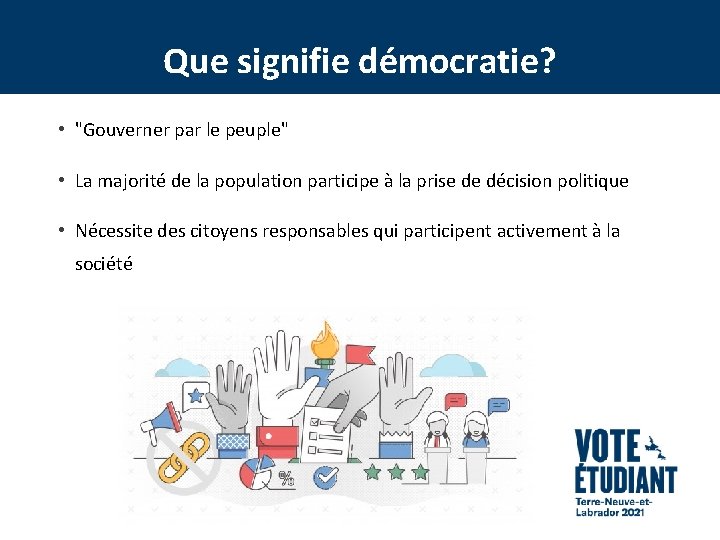 Que signifie démocratie?

• "Gouverner par le peuple"

• La majorité de la population participe à la prise de décision politique

• Nécessite des citoyens responsables qui participent activement à la société

%

VOTE ÉTUDIANT
Terre-Neuve-et-Labrador 2021